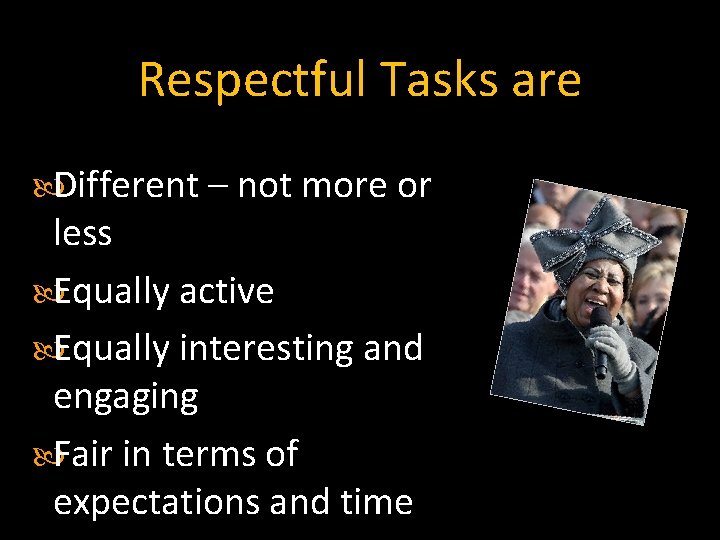 Respectful Tasks are

Different – not more or less

Equally active

Equally interesting and engaging

Fair in terms of expectations and time